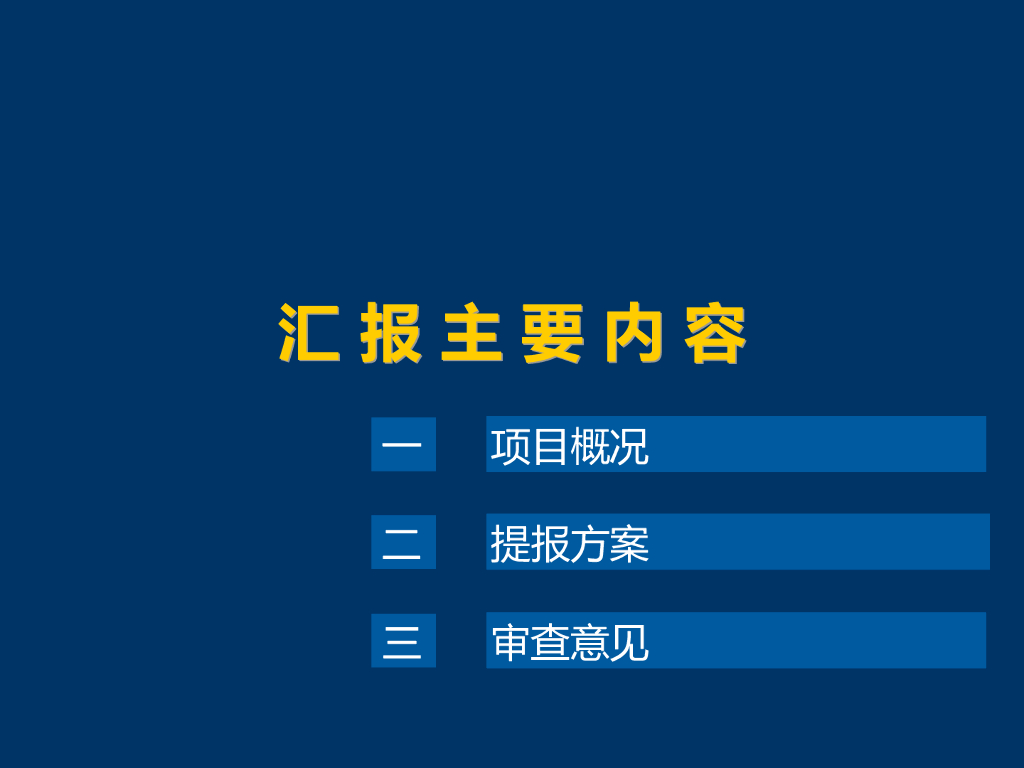 汇报主要内容

一 项目概况

二 提报方案

三 审查意见